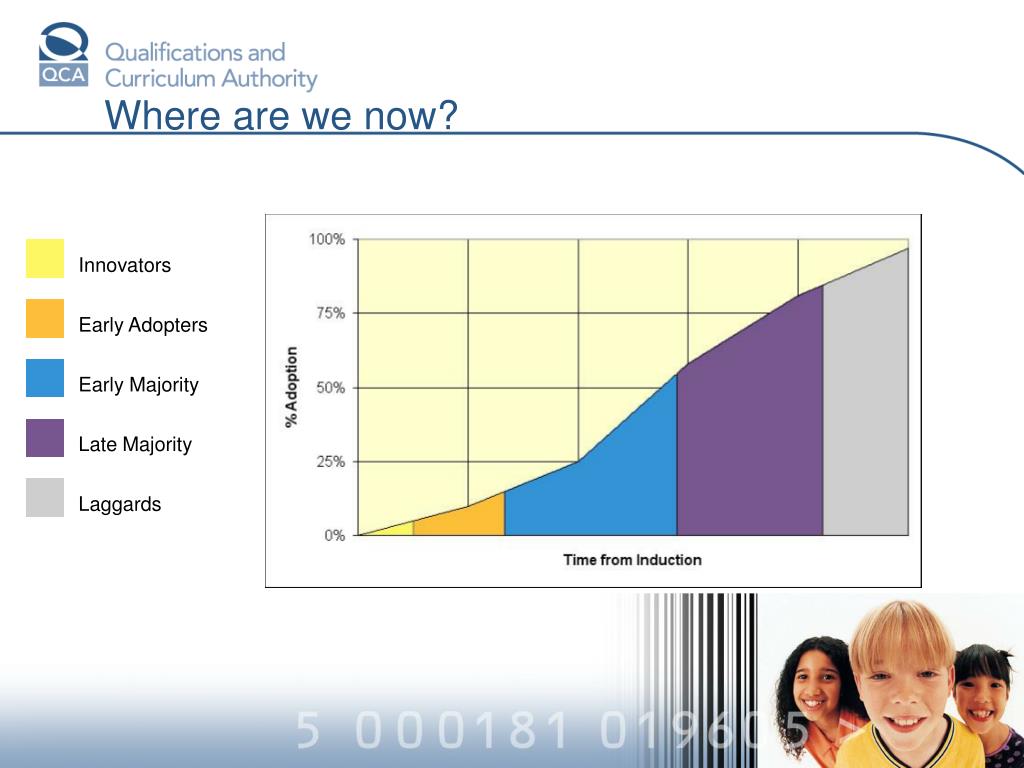 QCA Qualifications and Curriculum Authority

Where are we now?

Innovators

Early Adopters

Early Majority

Late Majority

Laggards

100%

75%

50%

25%

0%

% Adoption

Time from Induction

5 000181 019605